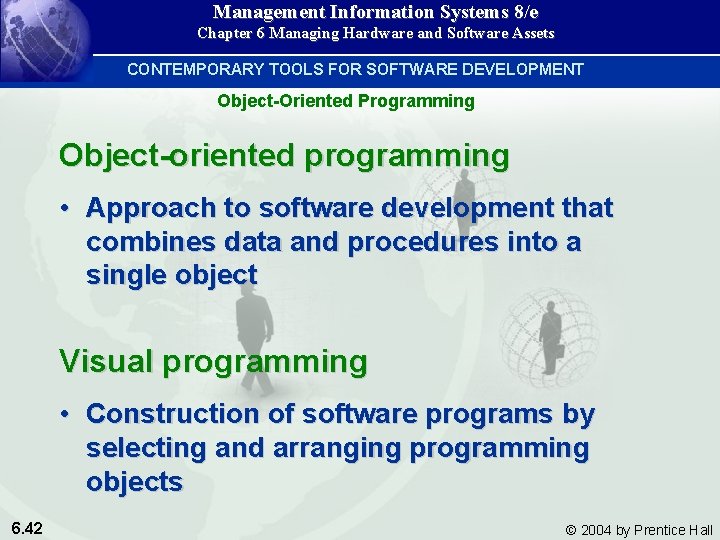 Management Information Systems 8/e
Chapter 6 Managing Hardware and Software Assets

CONTEMPORARY TOOLS FOR SOFTWARE DEVELOPMENT

Object-Oriented Programming

Object-oriented programming

• Approach to software development that combines data and procedures into a single object

Visual programming

• Construction of software programs by selecting and arranging programming objects

6.42

© 2004 by Prentice Hall